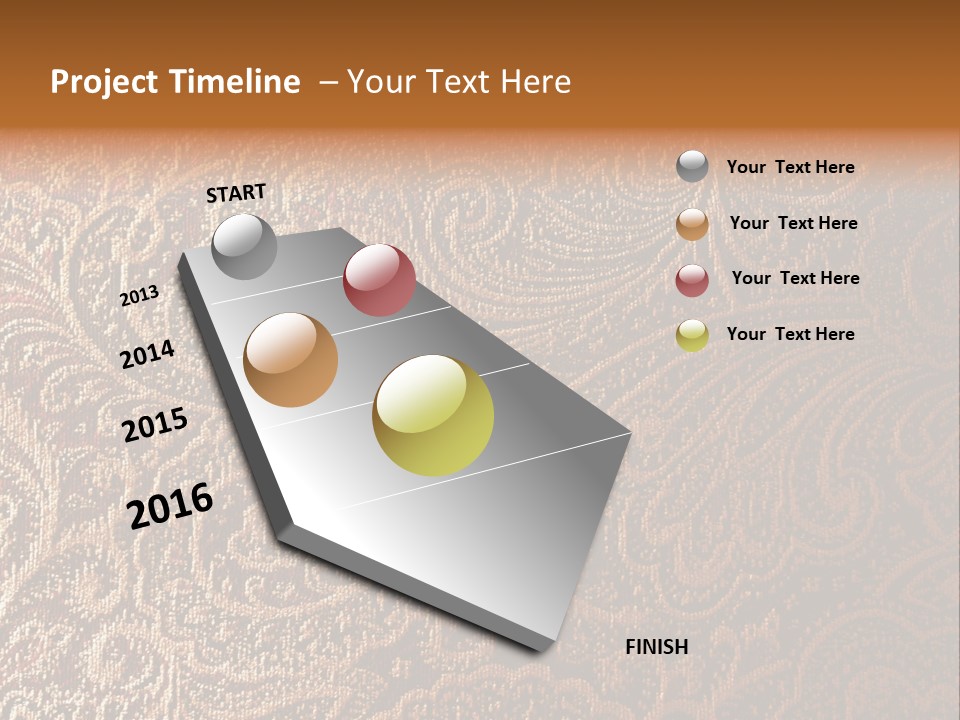 Project Timeline – Your Text Here

START

2013

2014

2015

2016

FINISH

Your Text Here

Your Text Here

Your Text Here

Your Text Here